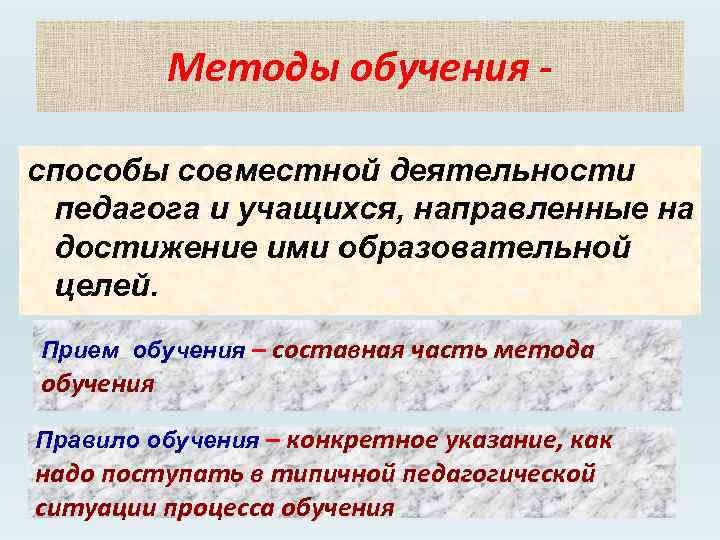 Методы обучения -

способы совместной деятельности педагога и учащихся, направленные на достижение ими образовательной целей.

Прием обучения – составная часть метода обучения

Правило обучения – конкретное указание, как надо поступать в типичной педагогической ситуации процесса обучения